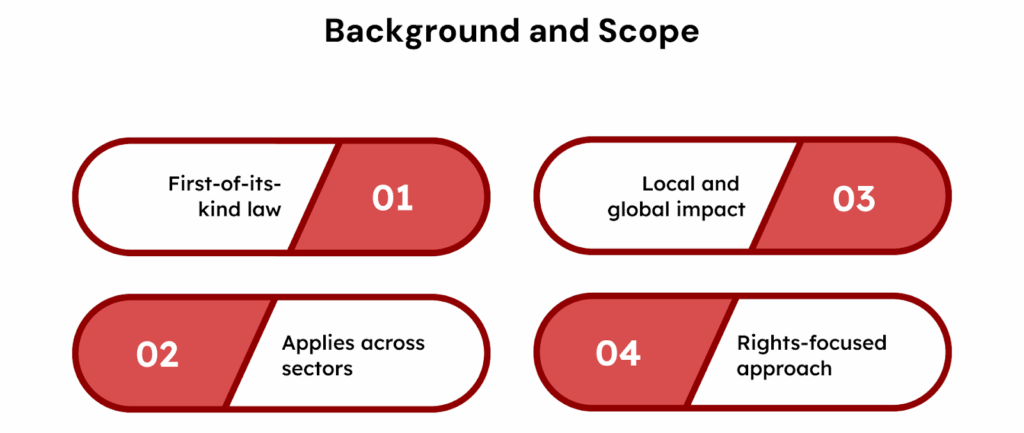 Background and Scope

First-of-its-kind law 01

Local and global impact 03

02 Applies across sectors

04 Rights-focused approach